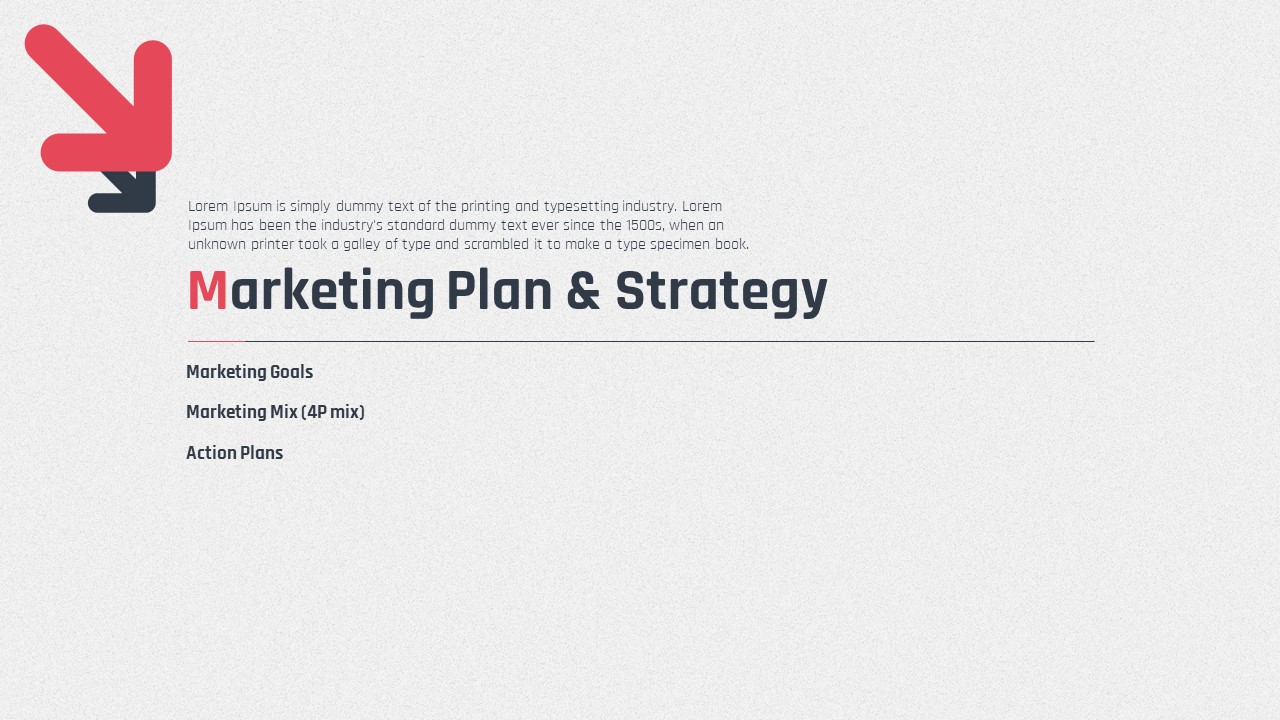 Lorem Ipsum is simply dummy text of the printing and typesetting industry. Lorem Ipsum has been the industry's standard dummy text ever since the 1500s, when an unknown printer took a galley of type and scrambled it to make a type specimen book.

Marketing Plan & Strategy

Marketing Goals

Marketing Mix (4P mix)

Action Plans